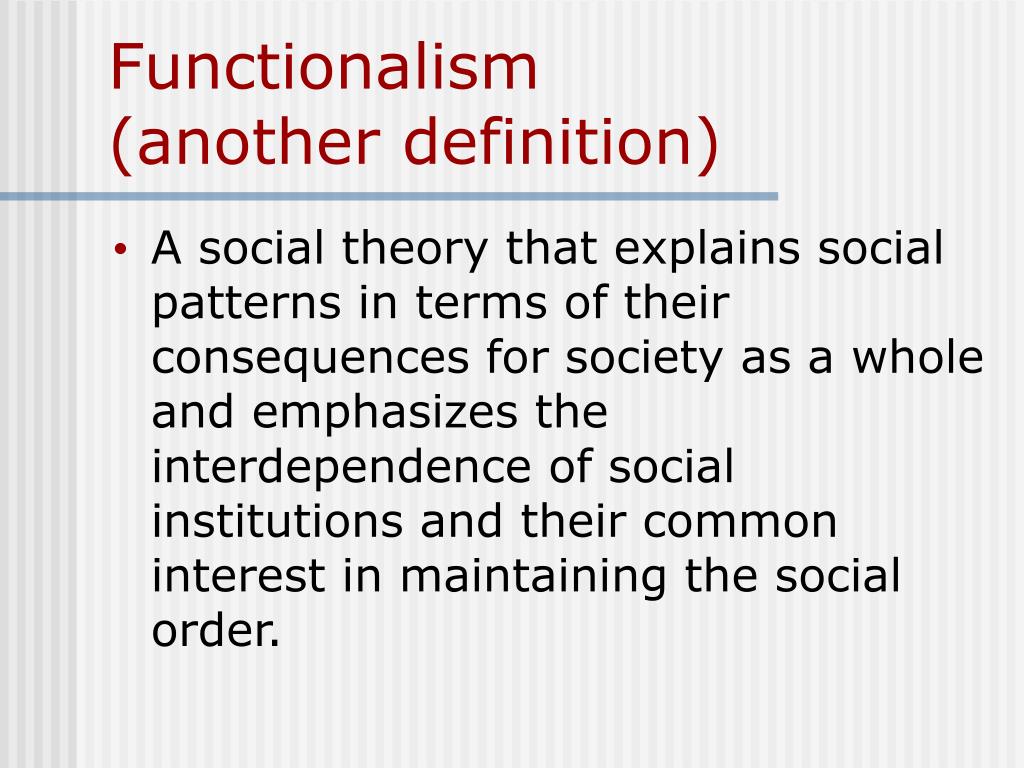 Functionalism
(another definition)

• A social theory that explains social patterns in terms of their consequences for society as a whole and emphasizes the interdependence of social institutions and their common interest in maintaining the social order.